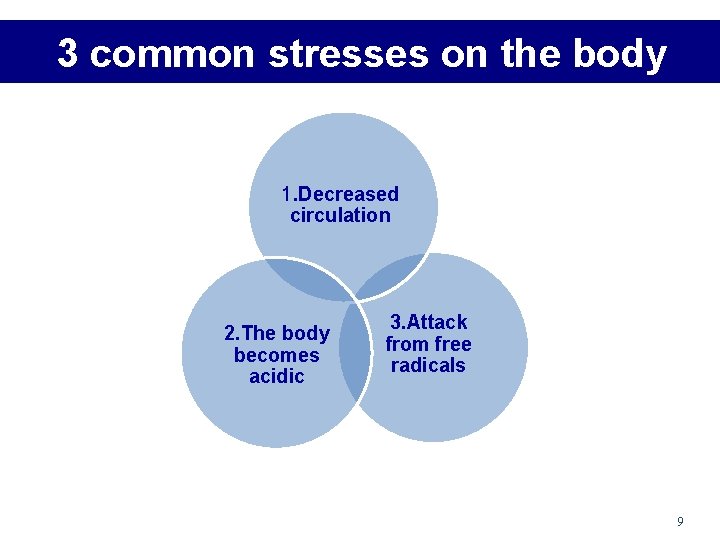 3 common stresses on the body

1.Decreased circulation

2.The body becomes acidic

3.Attack from free radicals

9